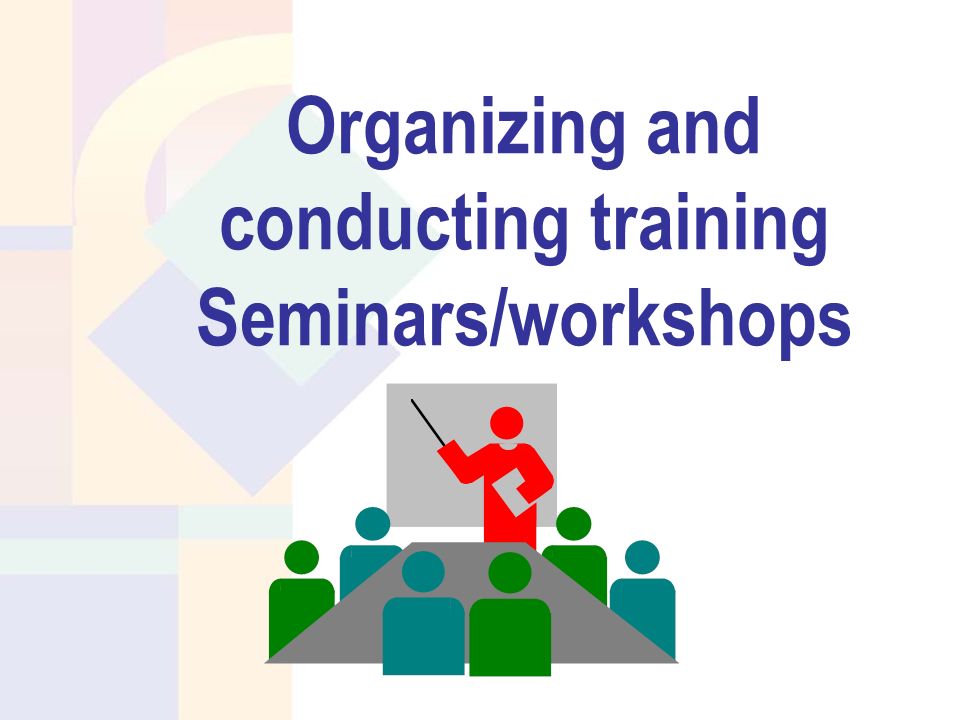 Organizing and conducting training Seminars/workshops